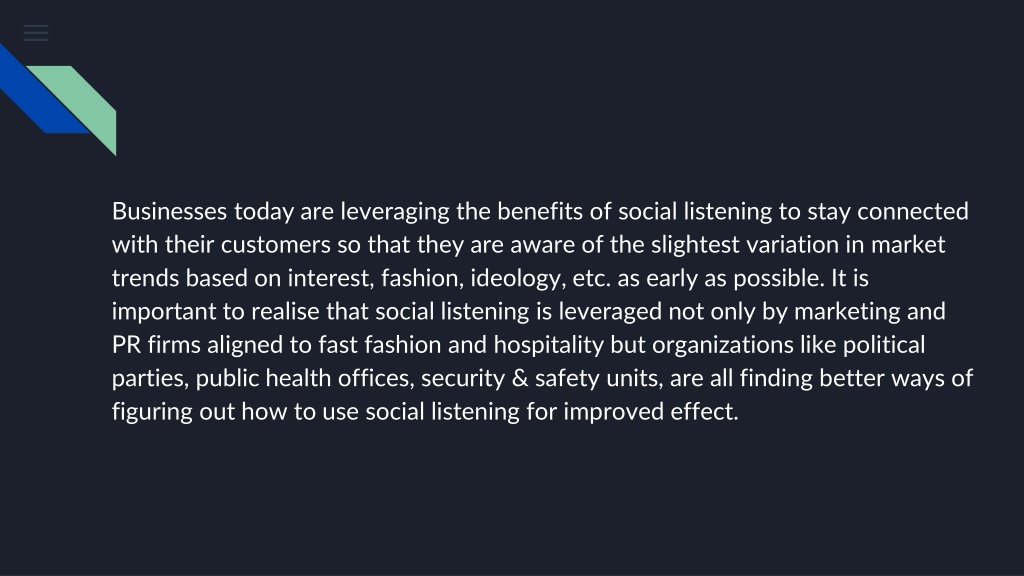 Businesses today are leveraging the benefits of social listening to stay connected with their customers so that they are aware of the slightest variation in market trends based on interest, fashion, ideology, etc. as early as possible. It is important to realise that social listening is leveraged not only by marketing and PR firms aligned to fast fashion and hospitality but organizations like political parties, public health offices, security & safety units, are all finding better ways of figuring out how to use social listening for improved effect.